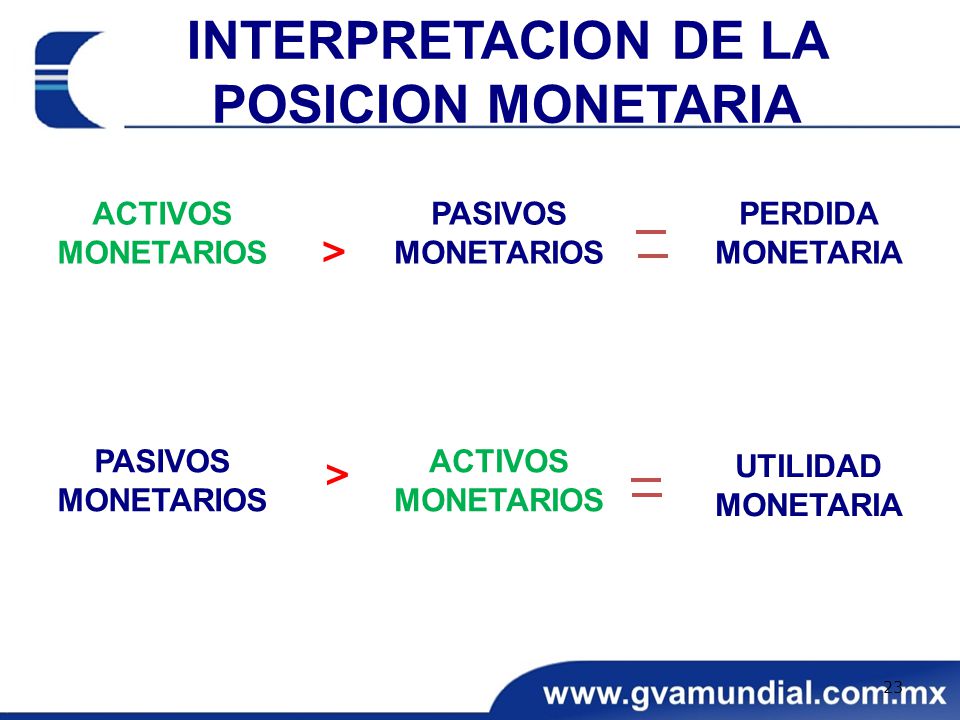 INTERPRETACION DE LA POSICION MONETARIA

ACTIVOS MONETARIOS > PASIVOS MONETARIOS = PERDIDA MONETARIA

PASIVOS MONETARIOS > ACTIVOS MONETARIOS = UTILIDAD MONETARIA

23

www.gvamundial.com.mx